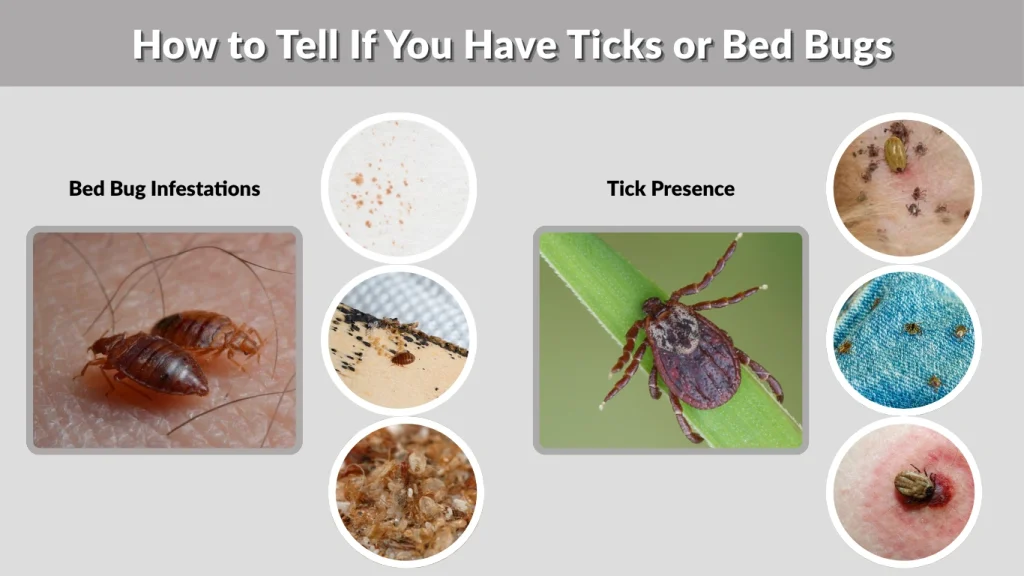 How to Tell If You Have Ticks or Bed Bugs

Bed Bug Infestations

Tick Presence